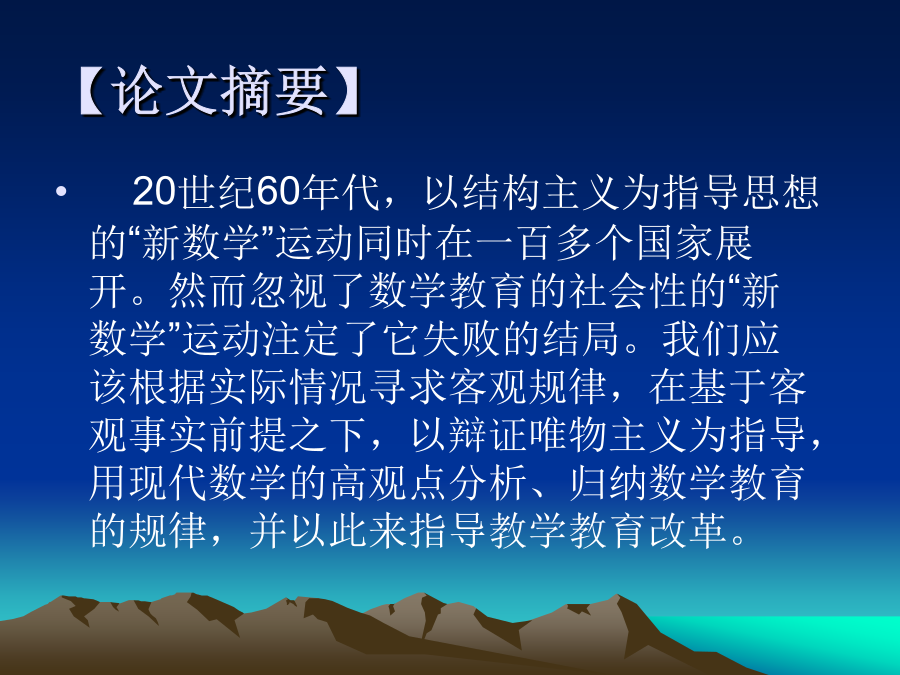 【论文摘要】

• 20世纪60年代，以结构主义为指导思想的“新数学”运动同时在一百多个国家展开。然而忽视了数学教育的社会性的“新数学”运动注定了它失败的结局。我们应该根据实际情况寻求客观规律，在基于客观事实前提之下，以辩证唯物主义为指导，用现代数学的高观点分析、归纳数学教育的规律，并以此来指导教学教育改革。